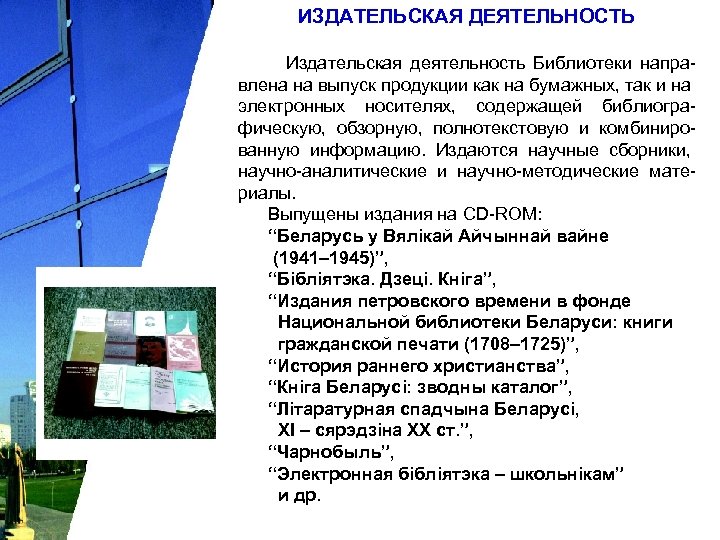 ИЗДАТЕЛЬСКАЯ ДЕЯТЕЛЬНОСТЬ

Издательская деятельность Библиотеки направлена на выпуск продукции как на бумажных, так и на электронных носителях, содержащей библиографическую, обзорную, полнотекстовую и комбинированную информацию. Издаются научные сборники, научно-аналитические и научно-методические материалы.

Выпущены издания на CD-ROM:
“Беларусь у Вялікай Айчыннай вайне (1941–1945)”,
“Бібліятэка. Дзеці. Кніга”,
“Издания петровского времени в фонде Национальной библиотеки Беларуси: книги гражданской печати (1708–1725)”,
“История раннего христианства”,
“Кніга Беларусі: зводны каталог”,
“Літаратурная спадчына Беларусі, XI – сярэдзіна XX ст.”,
“Чарнобыль”,
“Электронная бібліятэка – школьнікам”
и др.